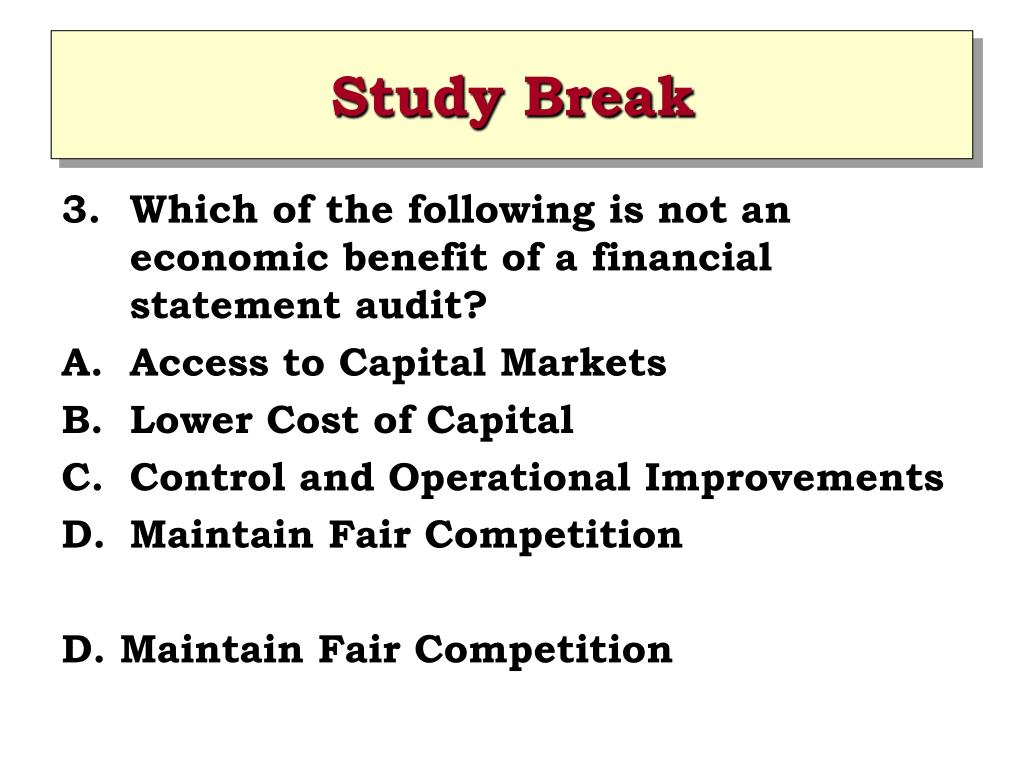 Study Break

3. Which of the following is not an economic benefit of a financial statement audit?

A. Access to Capital Markets

B. Lower Cost of Capital

C. Control and Operational Improvements

D. Maintain Fair Competition

D. Maintain Fair Competition